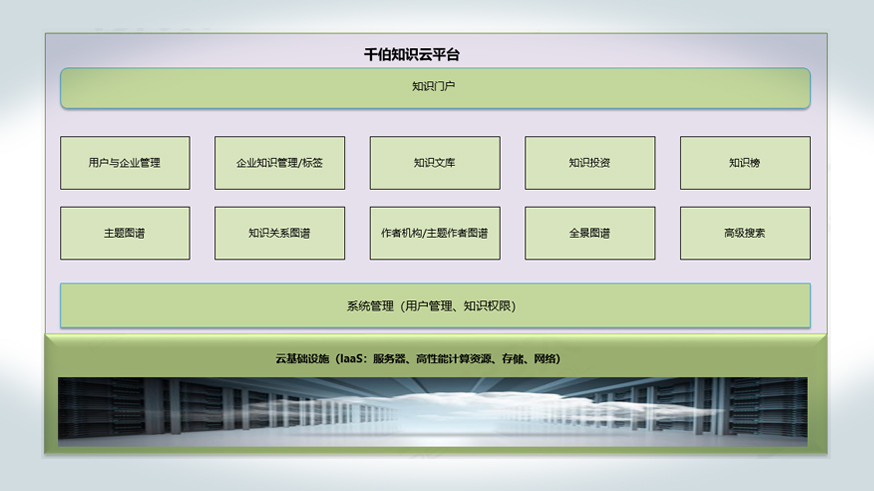 千伯知识云平台

知识门户

用户与企业管理

企业知识管理/标签

知识文库

知识投资

知识榜

主题图谱

知识关系图谱

作者机构/主题作者图谱

全景图谱

高级搜索

系统管理（用户管理、知识权限）

云基础设施（IaaS：服务器、高性能计算资源、存储、网络）